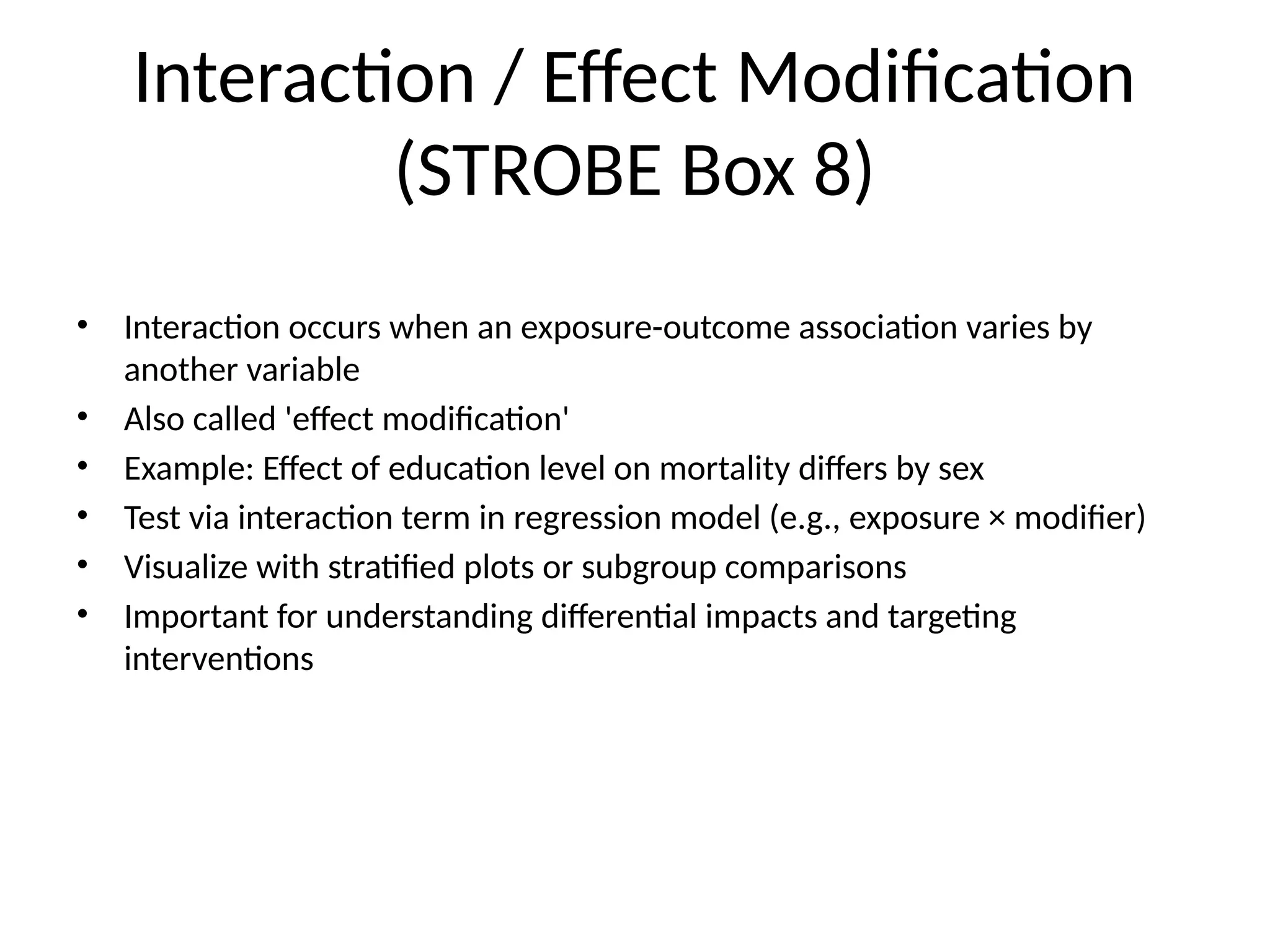 Interaction / Effect Modification (STROBE Box 8)

• Interaction occurs when an exposure-outcome association varies by another variable
• Also called 'effect modification'
• Example: Effect of education level on mortality differs by sex
• Test via interaction term in regression model (e.g., exposure × modifier)
• Visualize with stratified plots or subgroup comparisons
• Important for understanding differential impacts and targeting interventions